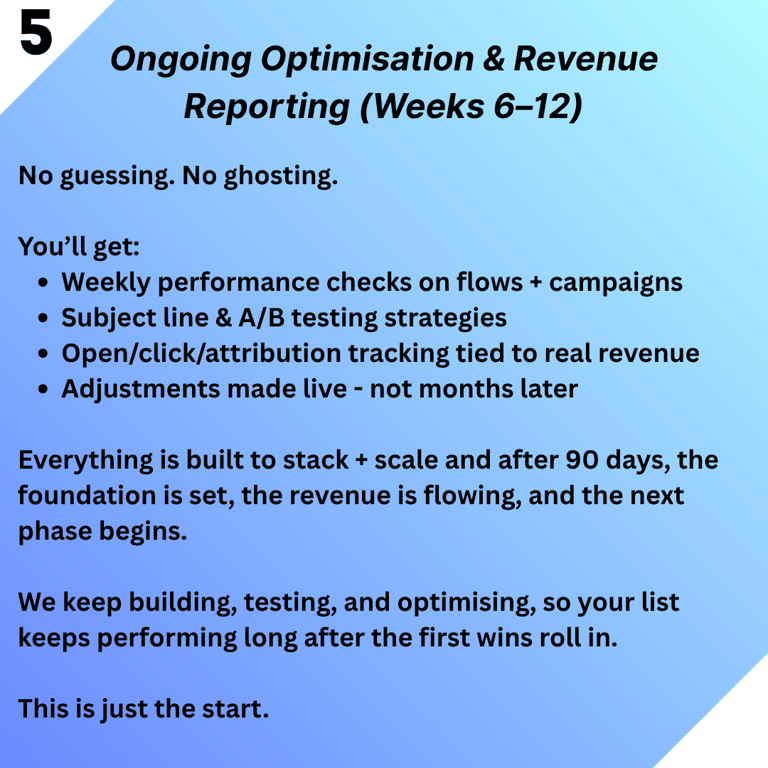 5

Ongoing Optimisation & Revenue Reporting (Weeks 6–12)

No guessing. No ghosting.

You'll get:
- Weekly performance checks on flows + campaigns
- Subject line & A/B testing strategies
- Open/click/attribution tracking tied to real revenue
- Adjustments made live - not months later

Everything is built to stack + scale and after 90 days, the foundation is set, the revenue is flowing, and the next phase begins.

We keep building, testing, and optimising, so your list keeps performing long after the first wins roll in.

This is just the start.